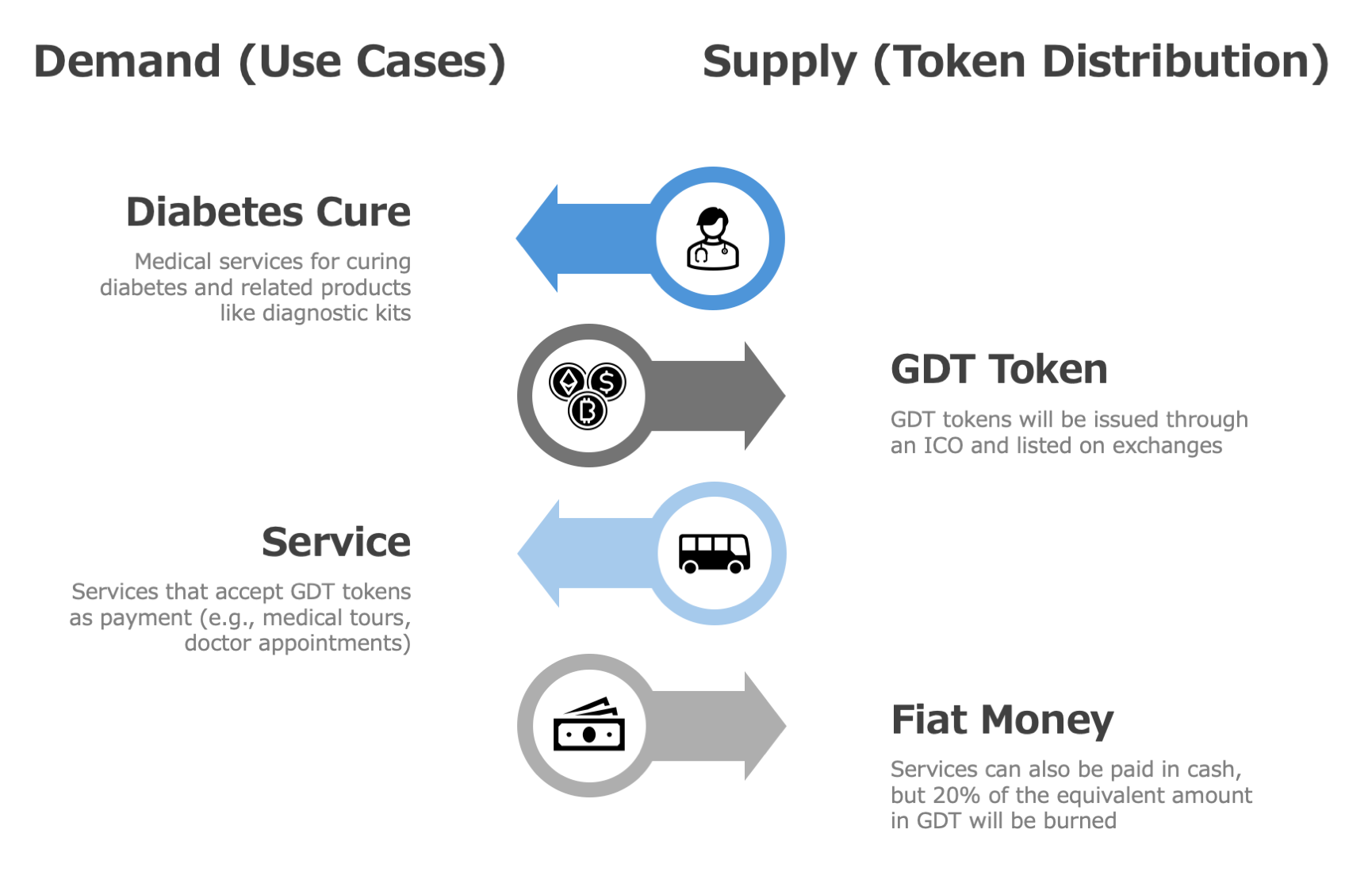 Demand (Use Cases)

Supply (Token Distribution)

Diabetes Cure

Medical services for curing diabetes and related products like diagnostic kits

GDT Token

GDT tokens will be issued through an ICO and listed on exchanges

Service

Services that accept GDT tokens as payment (e.g., medical tours, doctor appointments)

Fiat Money

Services can also be paid in cash, but 20% of the equivalent amount in GDT will be burned